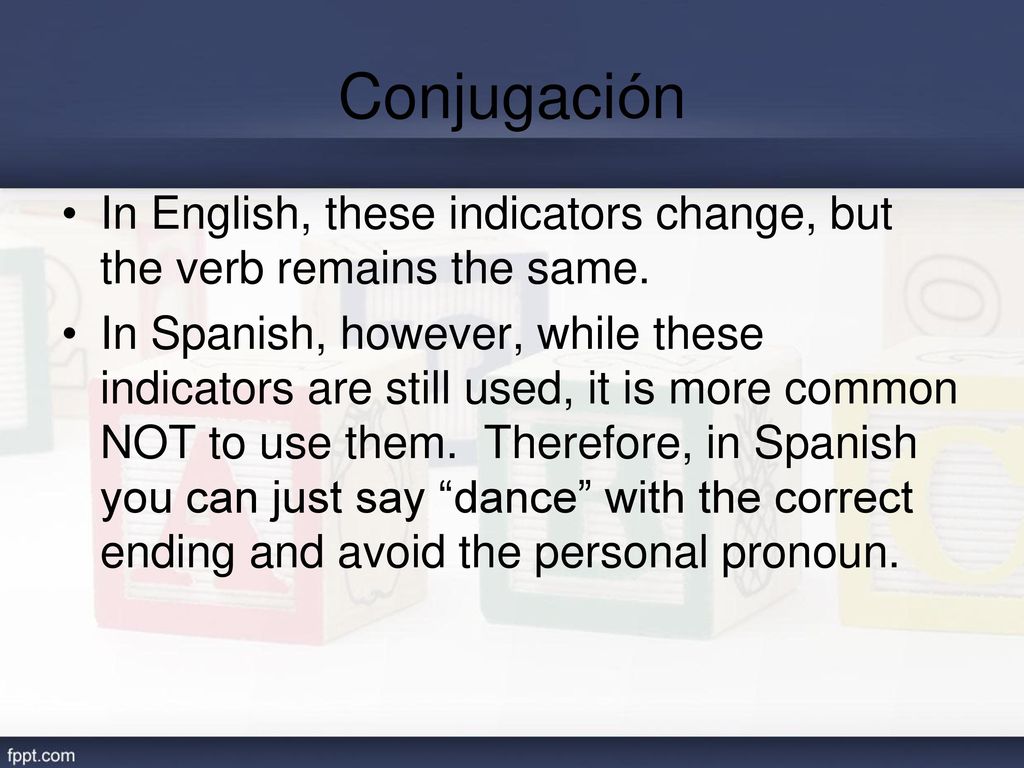 Conjugación

• In English, these indicators change, but the verb remains the same.

• In Spanish, however, while these indicators are still used, it is more common NOT to use them. Therefore, in Spanish you can just say “dance” with the correct ending and avoid the personal pronoun.

fppt.com